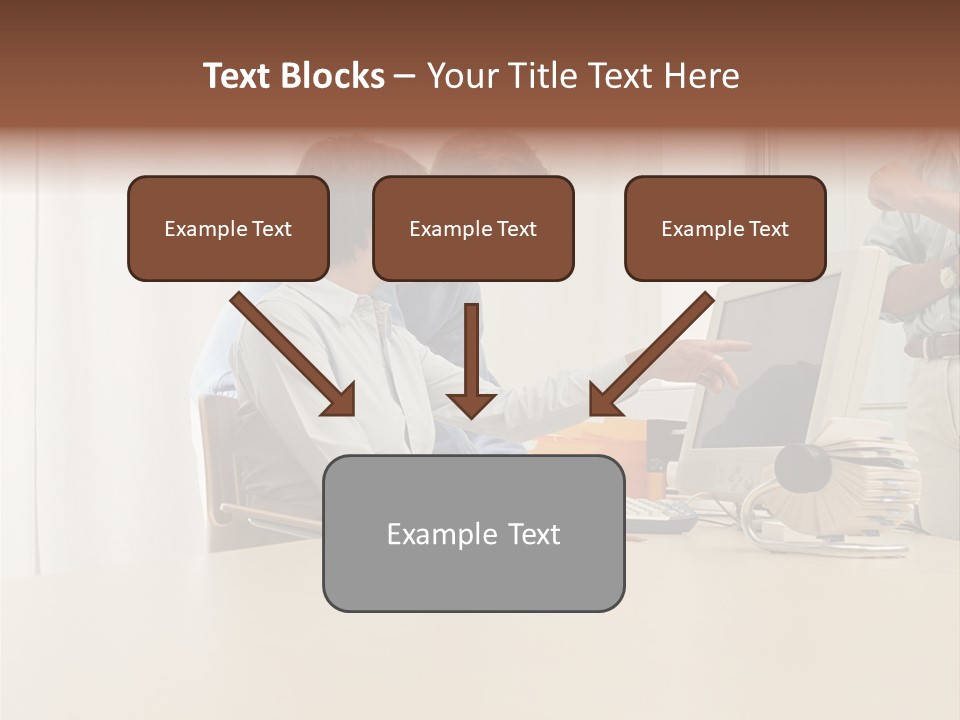 Text Blocks – Your Title Text Here

Example Text

Example Text

Example Text

Example Text